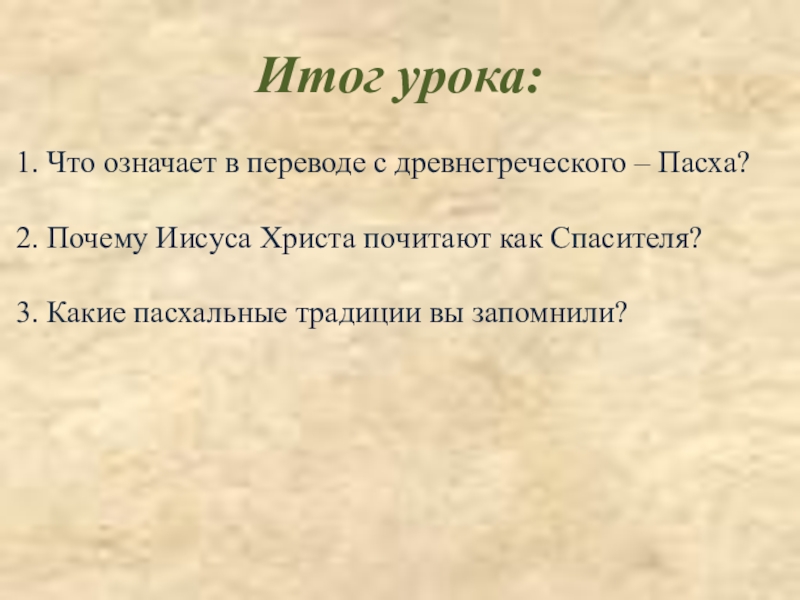 Итог урока:

1. Что означает в переводе с древнегреческого – Пасха?

2. Почему Иисуса Христа почитают как Спасителя?

3. Какие пасхальные традиции вы запомнили?